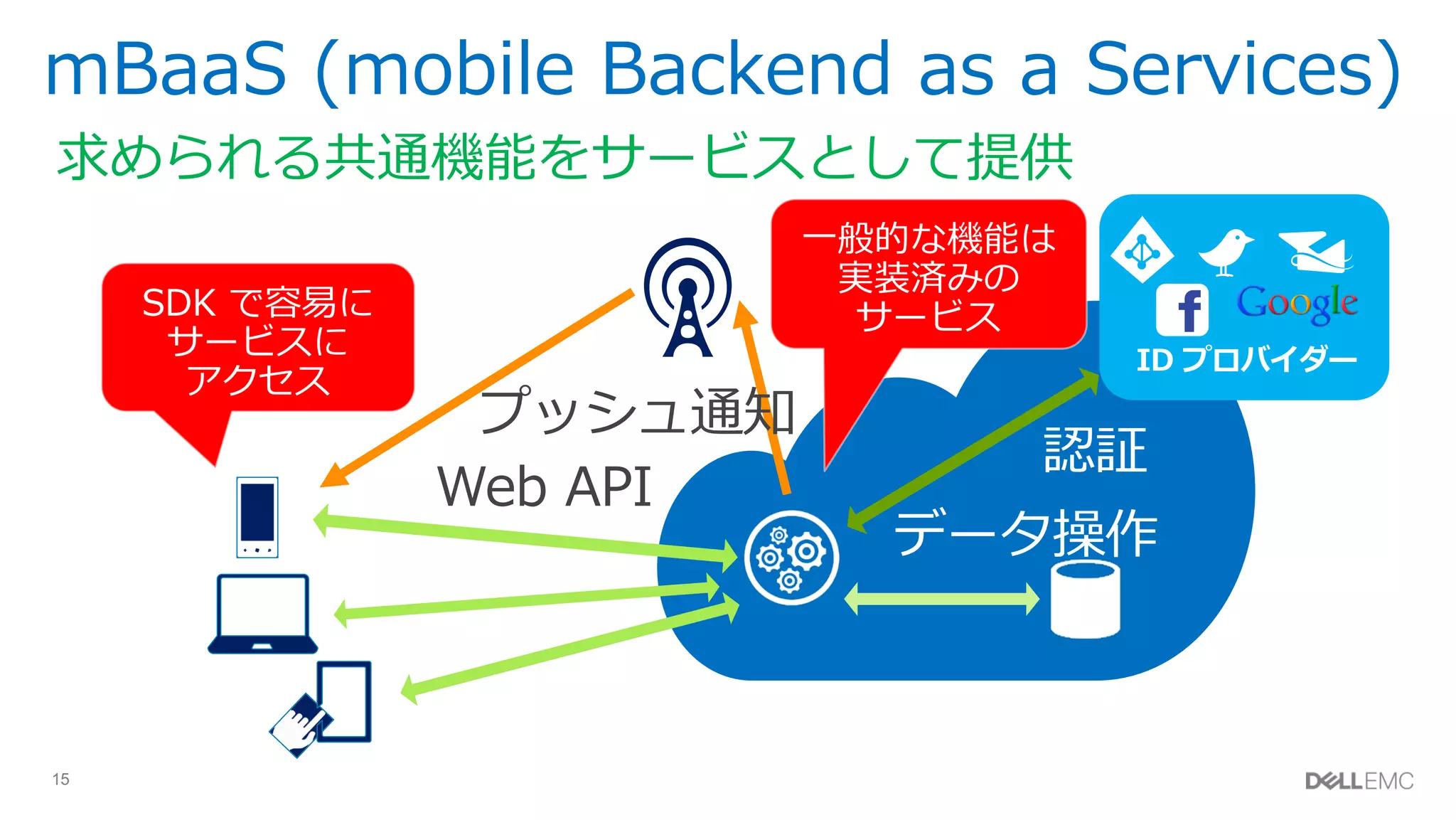 mBaaS (mobile Backend as a Services)

求められる共通機能をサービスとして提供

SDK で容易にサービスにアクセス

一般的な機能は実装済みのサービス

f Google

ID プロバイダー

プッシュ通知

Web API

認証

データ操作

15

DELL EMC